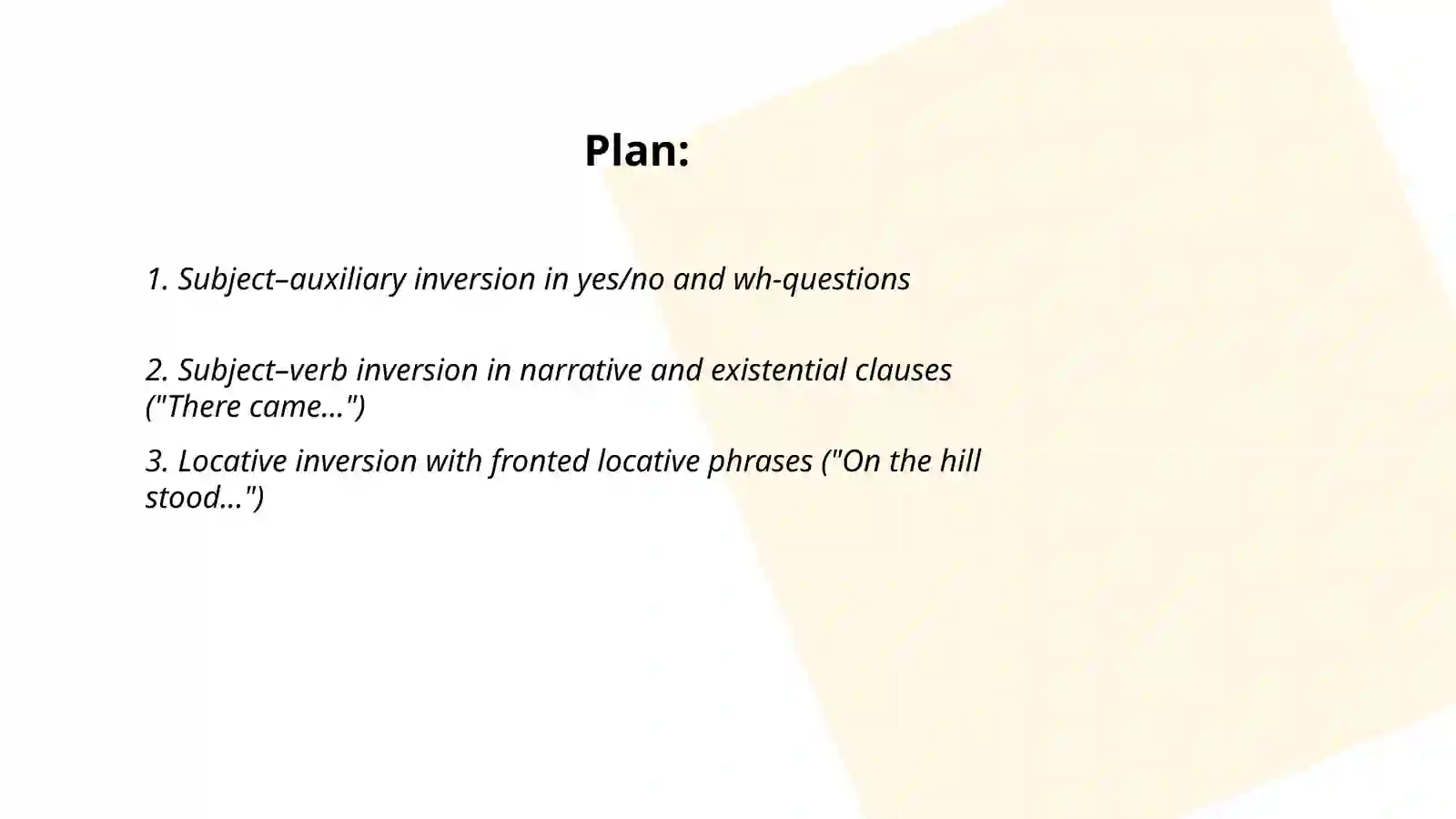 Plan:

1. Subject–auxiliary inversion in yes/no and wh-questions

2. Subject–verb inversion in narrative and existential clauses ("There came...")

3. Locative inversion with fronted locative phrases ("On the hill stood...")